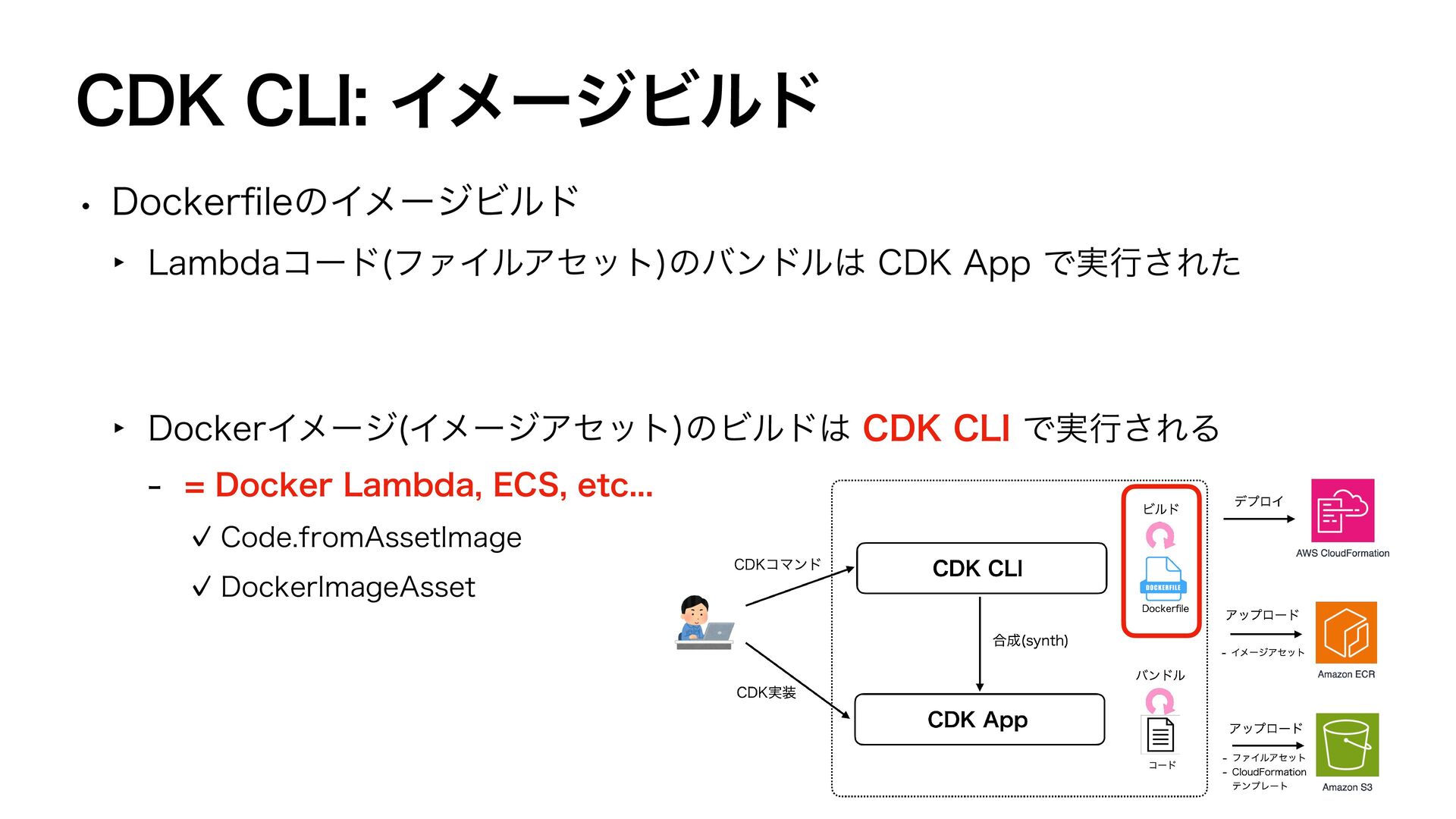 CDK CLI: イメージビルド

• Dockerfileのイメージビルド

‣ Lambdaコード(ファイルアセット)のバンドルは CDK App で実行された

‣ Dockerイメージ(イメージアセット)のビルドは CDK CLI で実行される

- = Docker Lambda, ECS, etc...

✓ Code.fromAssetImage

✓ DockerImageAsset

CDKコマンド

CDK実装

CDK CLI

合成(synth)

CDK App

ビルド

DOCKERFILE

Dockerfile

バンドル

コード

デプロイ

AWS CloudFormation

アップロード

- イメージアセット

Amazon ECR

アップロード

- ファイルアセット
- CloudFormation テンプレート

Amazon S3